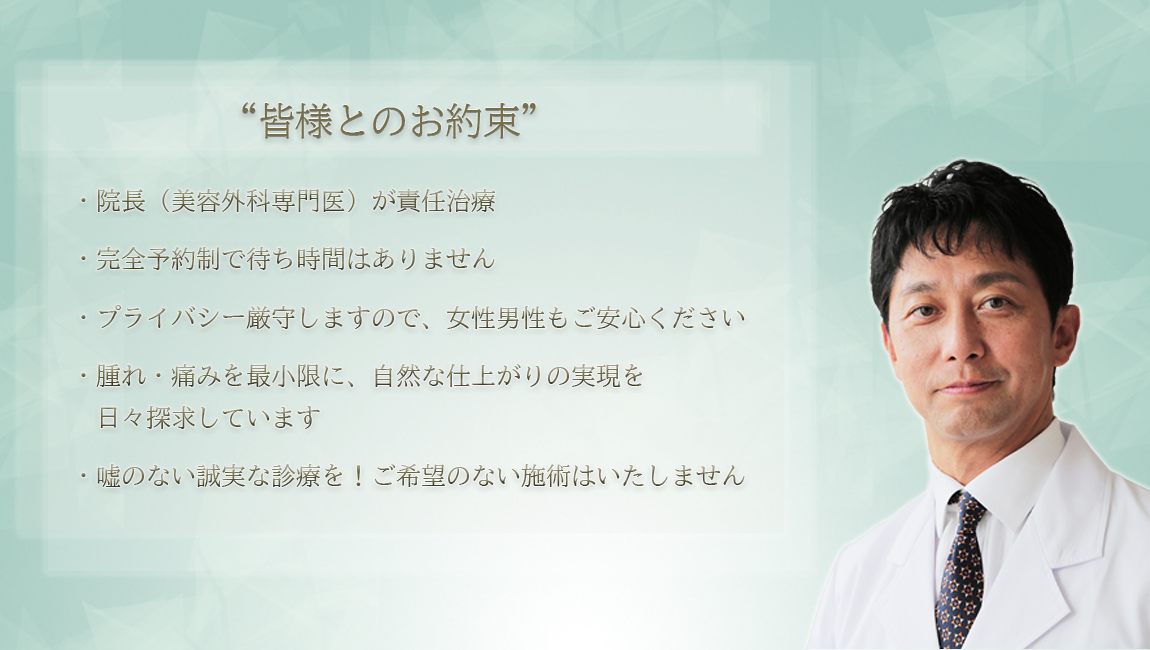 “皆様とのお約束”

・院長（美容外科専門医）が責任治療

・完全予約制で待ち時間はありません

・プライバシー厳守しますので、女性男性もご安心ください

・腫れ・痛みを最小限に、自然な仕上がりの実現を日々探求しています

・嘘のない誠実な診療を！ご希望のない施術はいたしません